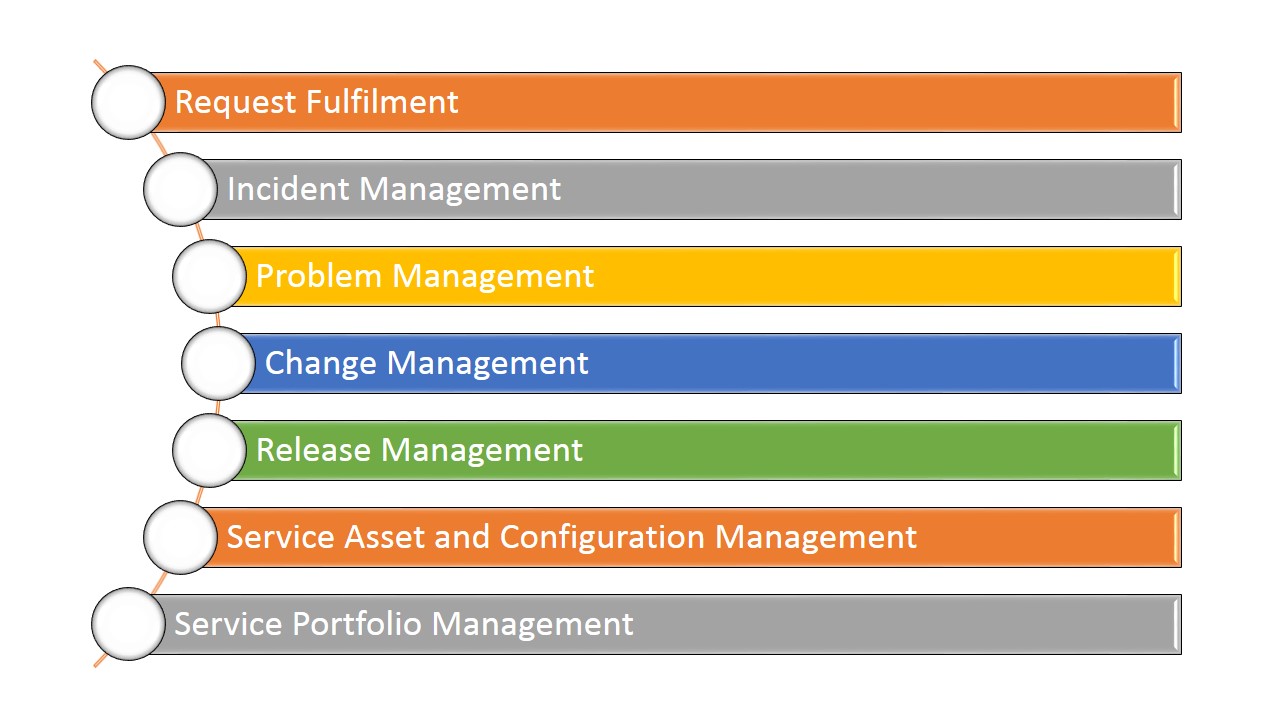 Request Fulfilment

Incident Management

Problem Management

Change Management

Release Management

Service Asset and Configuration Management

Service Portfolio Management